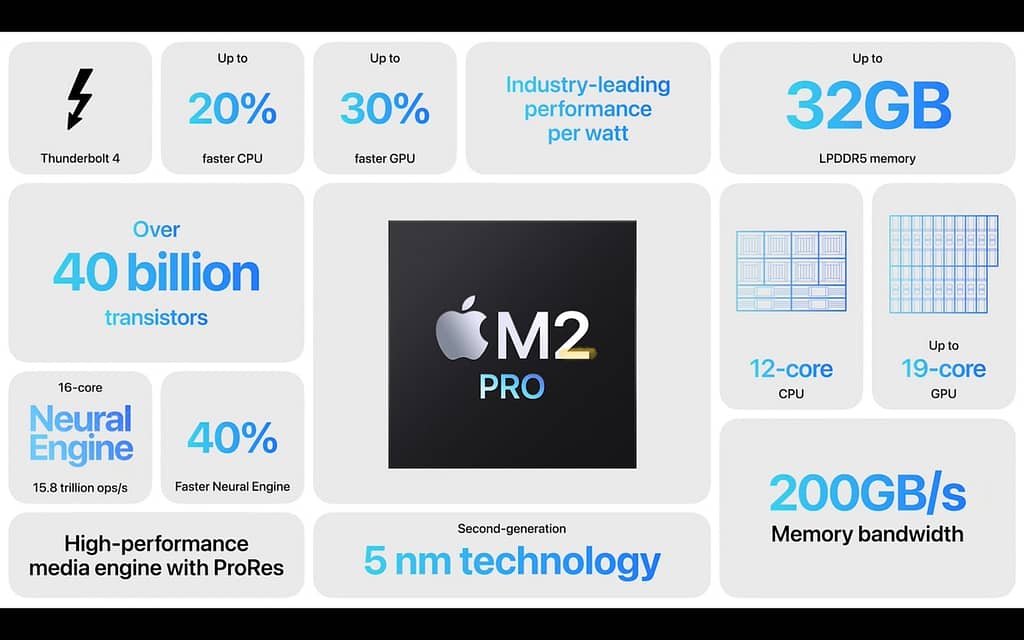 Thunderbolt 4

Up to
20%
faster CPU

Up to
30%
faster GPU

Industry-leading performance per watt

Up to
32GB
LPDDR5 memory

Over
40 billion
transistors

M2
PRO

12-core
CPU

Up to
19-core
GPU

16-core
Neural Engine
15.8 trillion ops/s

40%
Faster Neural Engine

200GB/s
Memory bandwidth

High-performance media engine with ProRes

Second-generation
5 nm technology